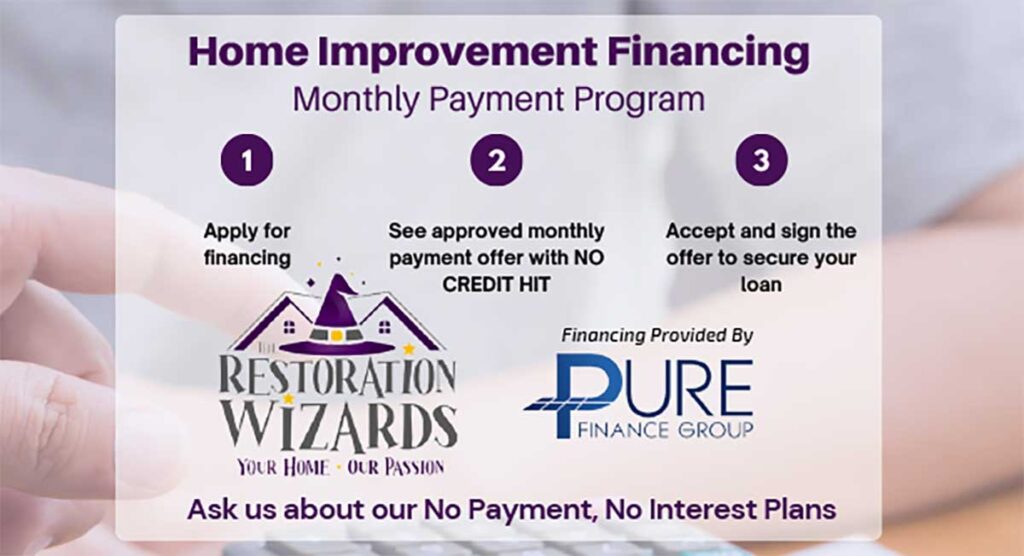 Home Improvement Financing

Monthly Payment Program

1

Apply for financing

2

See approved monthly payment offer with NO CREDIT HIT

3

Accept and sign the offer to secure your loan

THE RESTORATION WIZARDS

YOUR HOME · OUR PASSION

Financing Provided By

PURE FINANCE GROUP

Ask us about our No Payment, No Interest Plans